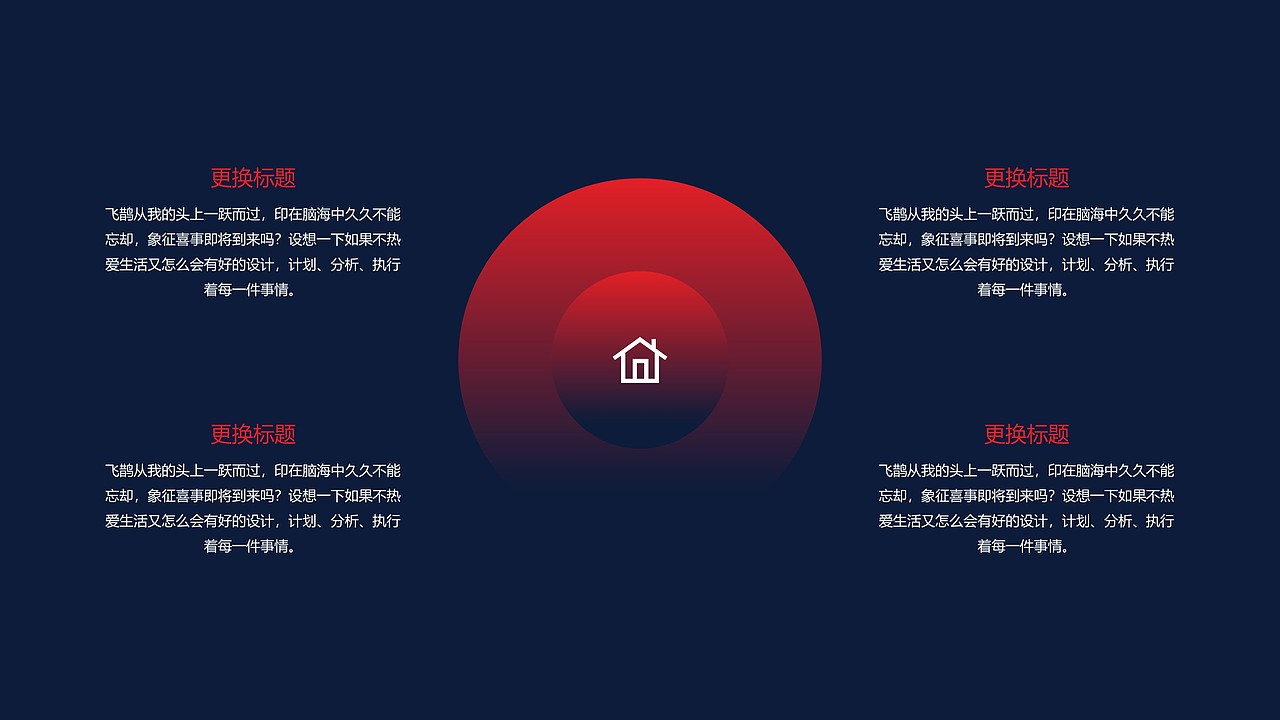 更换标题

飞鹊从我的头上一跃而过，印在脑海中久久不能忘却，象征喜事即将到来吗？设想一下如果不热爱生活又怎么会有好的设计，计划、分析、执行着每一件事情。

更换标题

飞鹊从我的头上一跃而过，印在脑海中久久不能忘却，象征喜事即将到来吗？设想一下如果不热爱生活又怎么会有好的设计，计划、分析、执行着每一件事情。

更换标题

飞鹊从我的头上一跃而过，印在脑海中久久不能忘却，象征喜事即将到来吗？设想一下如果不热爱生活又怎么会有好的设计，计划、分析、执行着每一件事情。

更换标题

飞鹊从我的头上一跃而过，印在脑海中久久不能忘却，象征喜事即将到来吗？设想一下如果不热爱生活又怎么会有好的设计，计划、分析、执行着每一件事情。